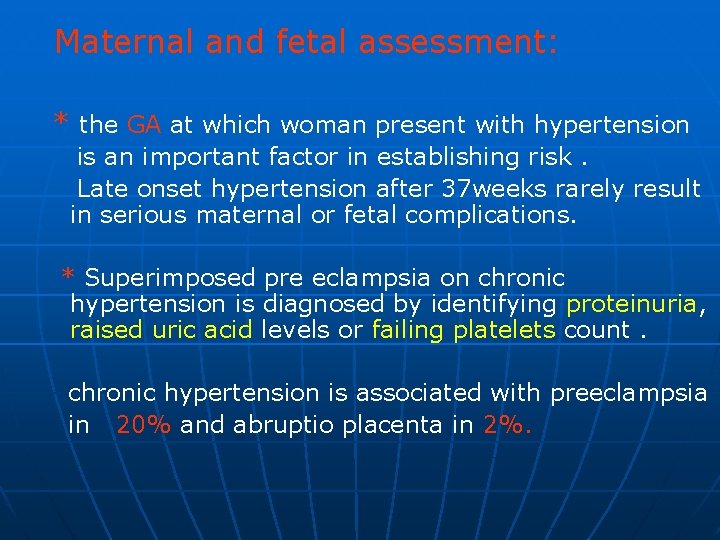 Maternal and fetal assessment:

* the GA at which woman present with hypertension is an important factor in establishing risk .

Late onset hypertension after 37weeks rarely result in serious maternal or fetal complications.

* Superimposed pre eclampsia on chronic hypertension is diagnosed by identifying proteinuria, raised uric acid levels or failing platelets count .

chronic hypertension is associated with preeclampsia in 20% and abruptio placenta in 2%.